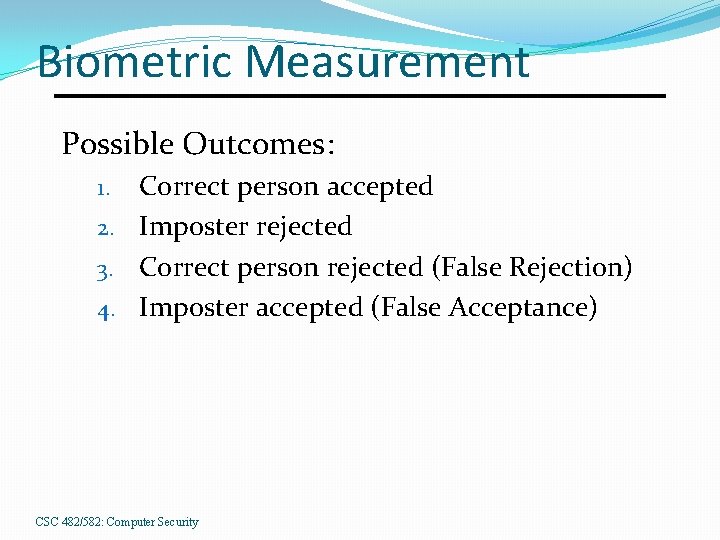 Biometric Measurement

Possible Outcomes:

1. Correct person accepted
2. Imposter rejected
3. Correct person rejected (False Rejection)
4. Imposter accepted (False Acceptance)

CSC 482/582: Computer Security